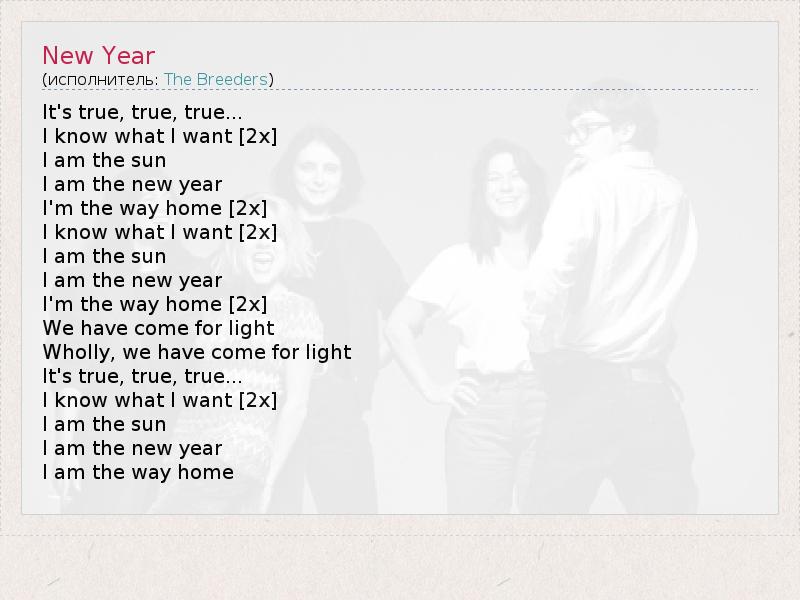 New Year
(исполнитель: The Breeders)

It's true, true, true...
I know what I want [2x]
I am the sun
I am the new year
I'm the way home [2x]
I know what I want [2x]
I am the sun
I am the new year
I'm the way home [2x]
We have come for light
Wholly, we have come for light
It's true, true, true...
I know what I want [2x]
I am the sun
I am the new year
I am the way home